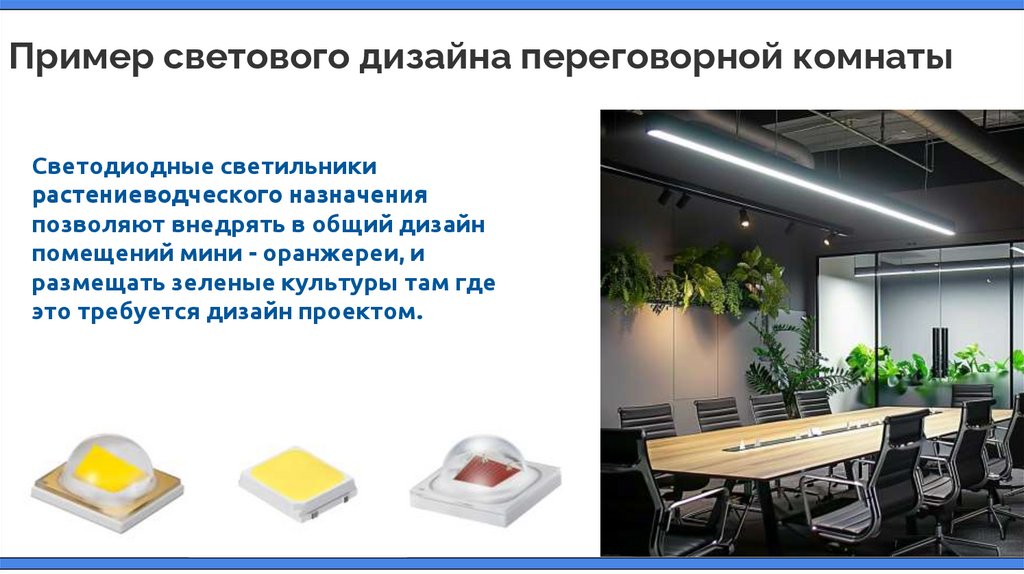 Пример светового дизайна переговорной комнаты

Светодиодные светильники растениеводческого назначения позволяют внедрять в общий дизайн помещений мини - оранжереи, и размещать зеленые культуры там где это требуется дизайн проектом.